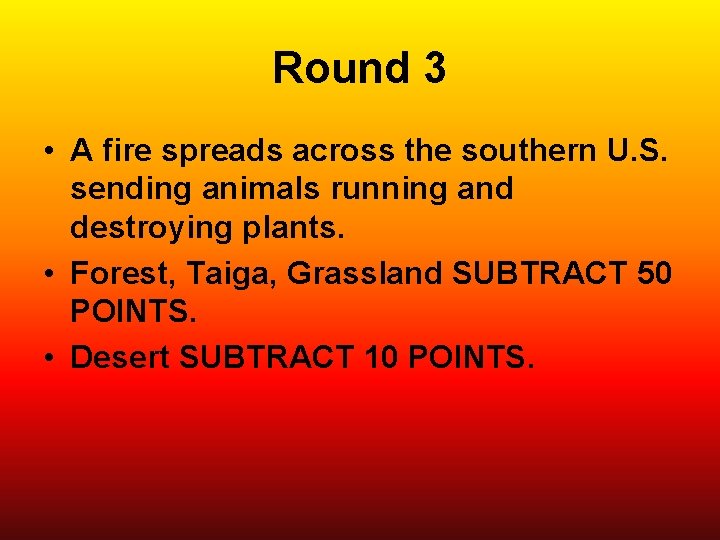 Round 3

• A fire spreads across the southern U.S. sending animals running and destroying plants.
• Forest, Taiga, Grassland SUBTRACT 50 POINTS.
• Desert SUBTRACT 10 POINTS.